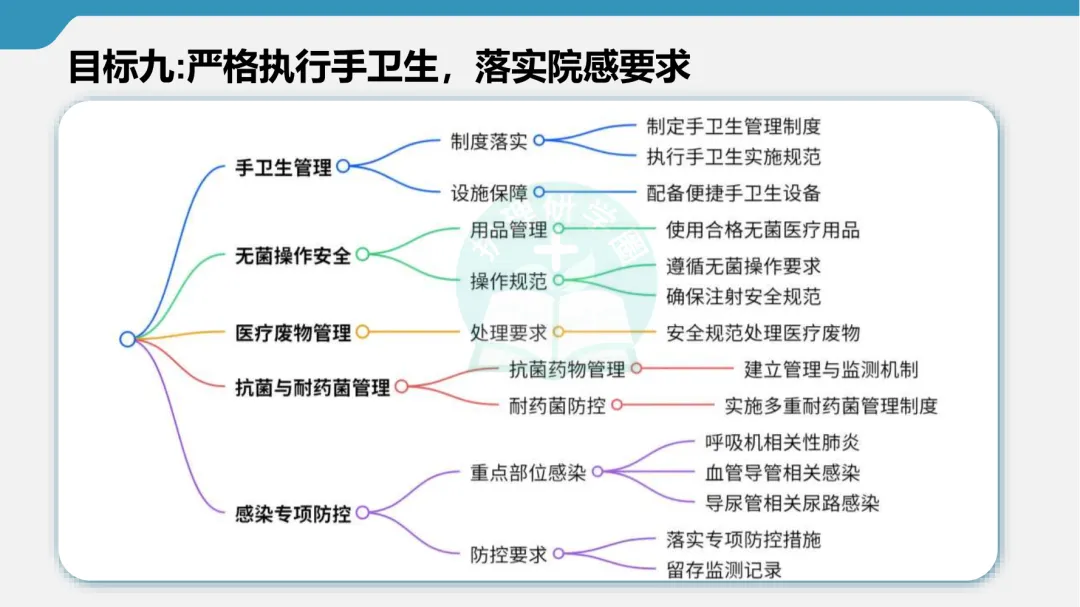 目标九:严格执行手卫生，落实院感要求

手卫生管理
制度落实
制定手卫生管理制度
执行手卫生实施规范
设施保障
配备便捷手卫生设备

无菌操作安全
用品管理
使用合格无菌医疗用品
操作规范
遵循无菌操作要求
确保注射安全规范

医疗废物管理
处理要求
安全规范处理医疗废物

抗菌与耐药菌管理
抗菌药物管理
建立管理与监测机制
耐药菌防控
实施多重耐药菌管理制度

感染专项防控
重点部位感染
呼吸机相关性肺炎
血管导管相关感染
导尿管相关尿路感染
防控要求
落实专项防控措施
留存监测记录